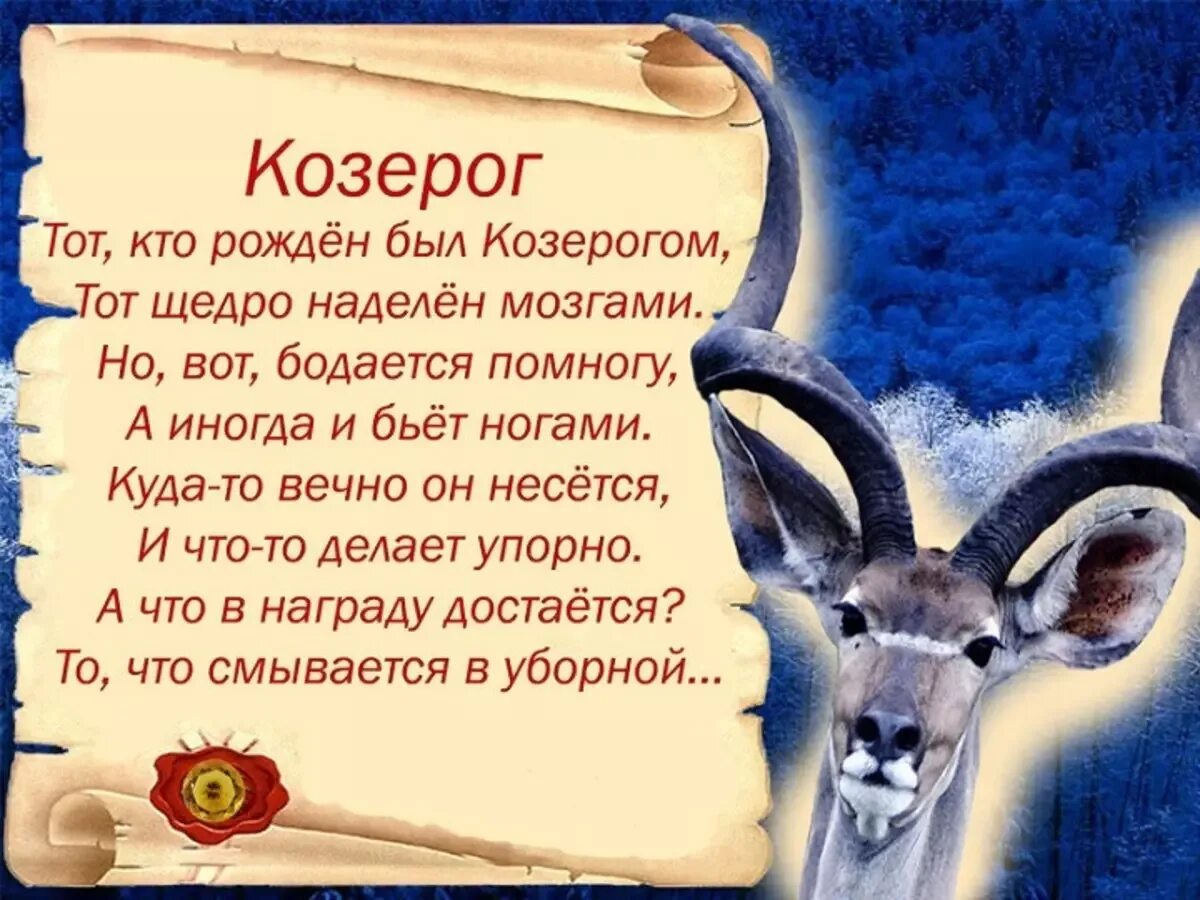 Козерог

Тот, кто рождён был Козерогом,
Тот щедро наделён мозгами.
Но, вот, бодается помногу,
А иногда и бьёт ногами.
Куда-то вечно он несётся,
И что-то делает упорно.
А что в награду достаётся?
То, что смывается в уборной...